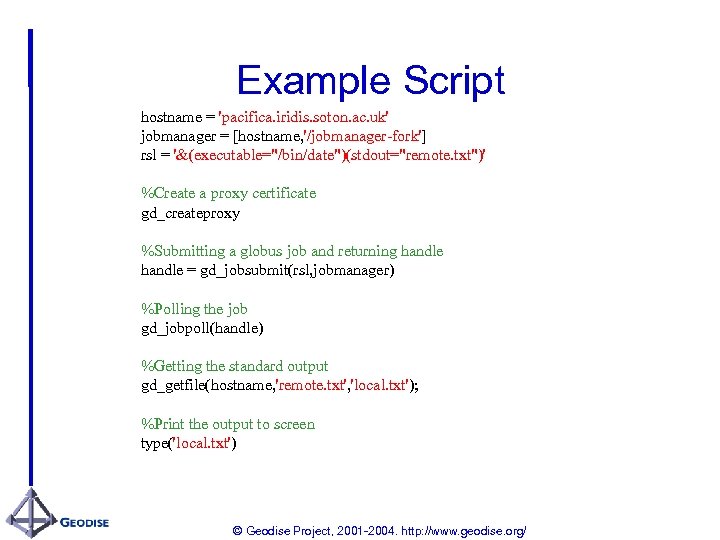 Example Script

hostname = 'pacifica.iridis.soton.ac.uk'
jobmanager = [hostname,'/jobmanager-fork']
rsl = '&(executable="/bin/date")(stdout="remote.txt")'

%Create a proxy certificate
gd_createproxy

%Submitting a globus job and returning handle
handle = gd_jobsubmit(rsl,jobmanager)

%Polling the job
gd_jobpoll(handle)

%Getting the standard output
gd_getfile(hostname,'remote.txt','local.txt');

%Print the output to screen
type('local.txt')

GEODISE

© Geodise Project, 2001-2004. http://www.geodise.org/